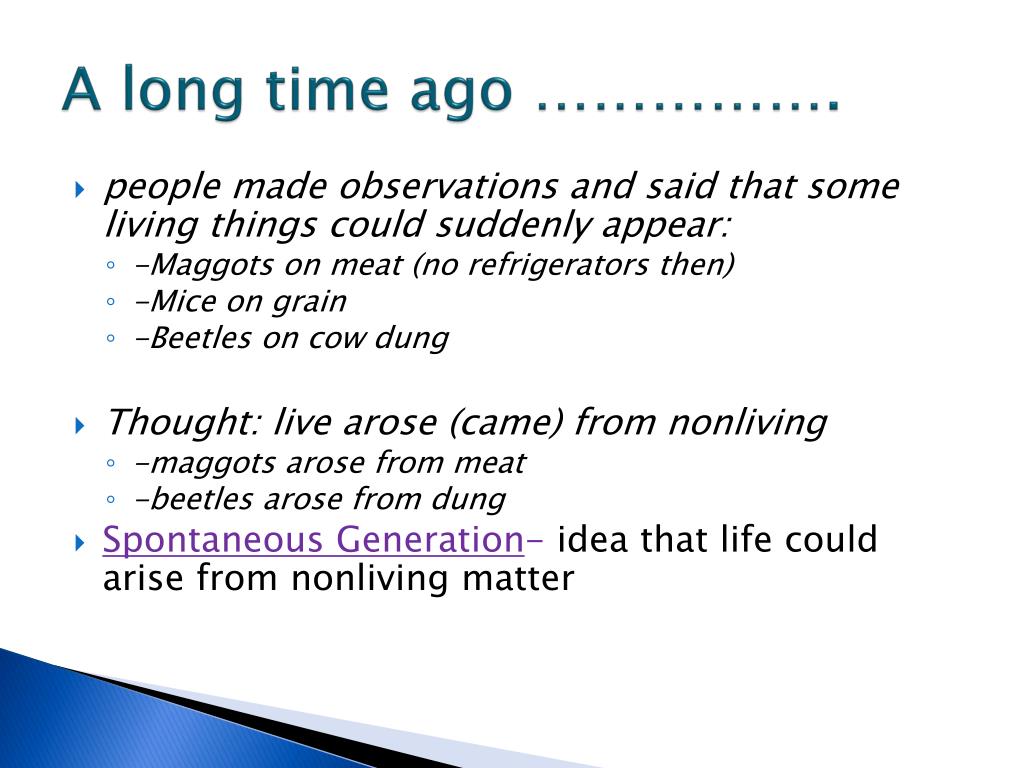 A long time ago ……………

people made observations and said that some living things could suddenly appear:
-Maggots on meat (no refrigerators then)
-Mice on grain
-Beetles on cow dung

Thought: live arose (came) from nonliving
-maggots arose from meat
-beetles arose from dung

Spontaneous Generation- idea that life could arise from nonliving matter